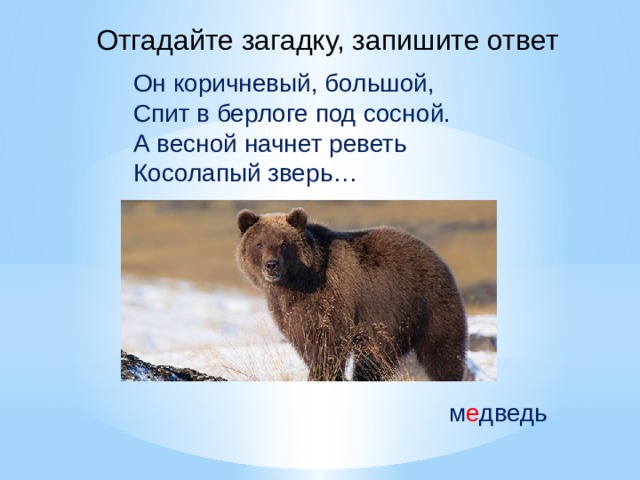 Отгадайте загадку, запишите ответ

Он коричневый, большой,
Спит в берлоге под сосной.
А весной начнет реветь
Косолапый зверь…

медведь